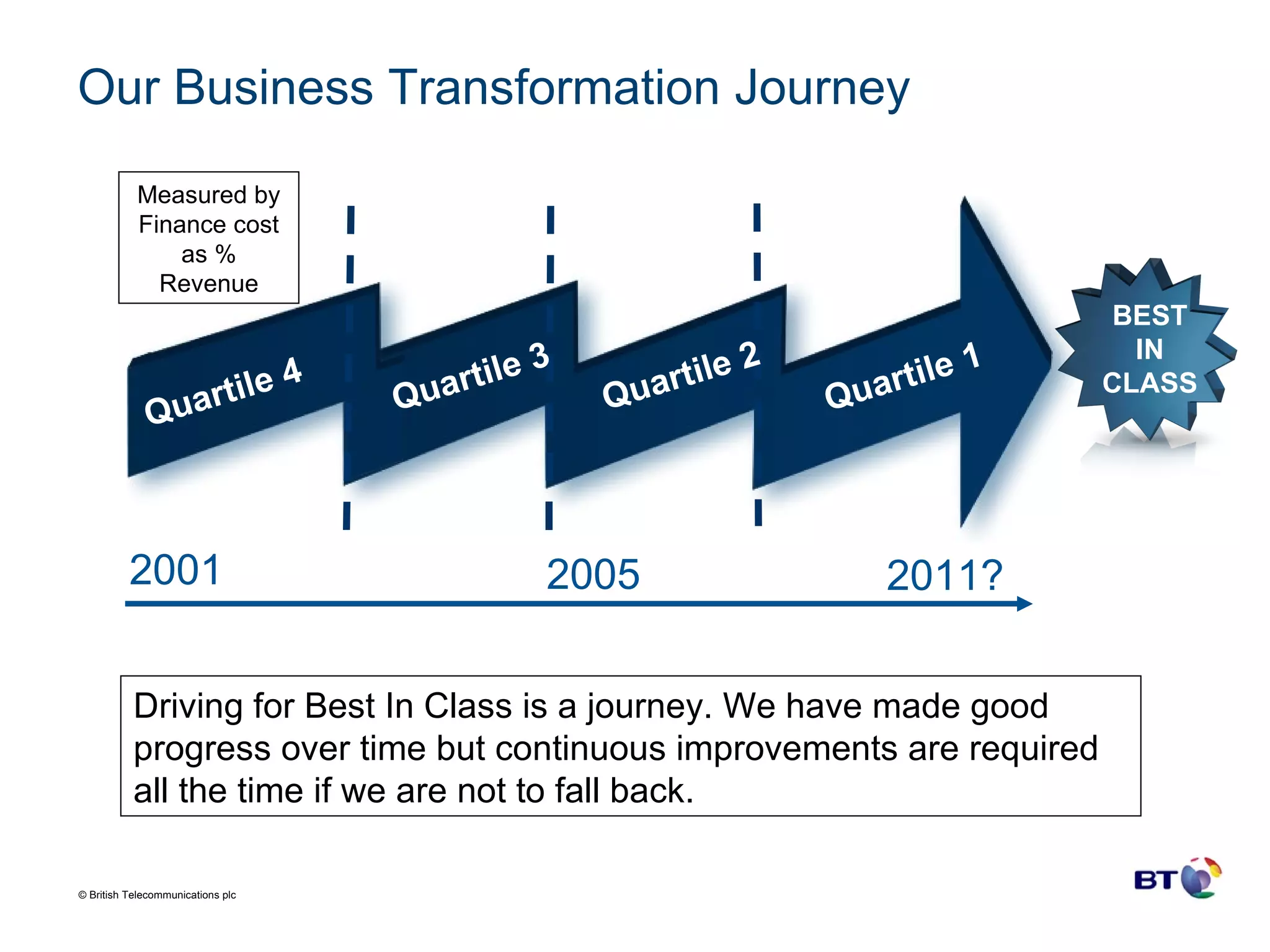 Our Business Transformation Journey

Measured by Finance cost as % Revenue

Quartile 4

Quartile 3

Quartile 2

Quartile 1

BEST IN CLASS

2001

2005

2011?

Driving for Best In Class is a journey. We have made good progress over time but continuous improvements are required all the time if we are not to fall back.

© British Telecommunications plc

BT